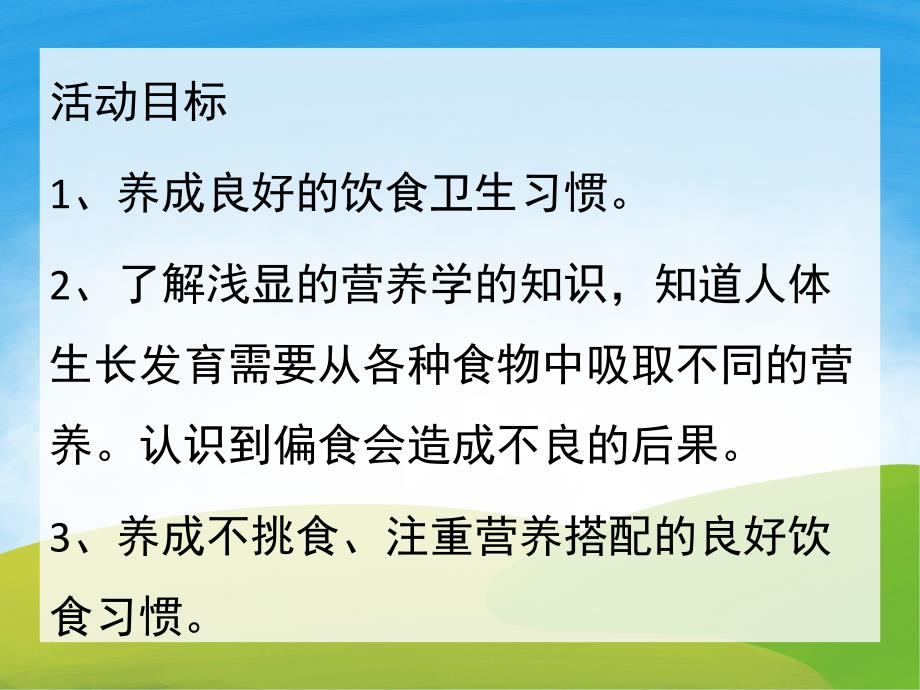 活动目标

1、养成良好的饮食卫生习惯。

2、了解浅显的营养学的知识，知道人体生长发育需要从各种食物中吸取不同的营养。认识到偏食会造成不良的后果。

3、养成不挑食、注重营养搭配的良好饮食习惯。